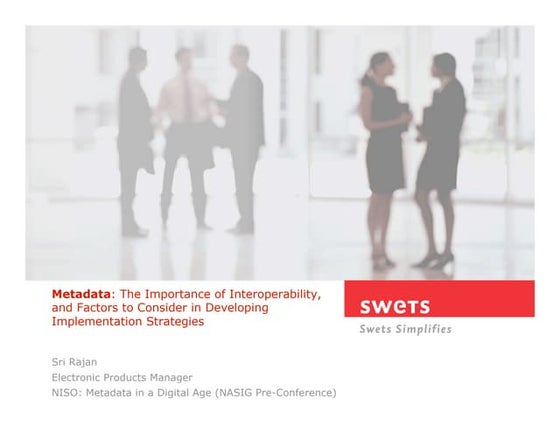 Metadata: The Importance of Interoperability, and Factors to Consider in Developing Implementation Strategies

swets

Swets Simplifies

Sri Rajan
Electronic Products Manager
NISO: Metadata in a Digital Age (NASIG Pre-Conference)